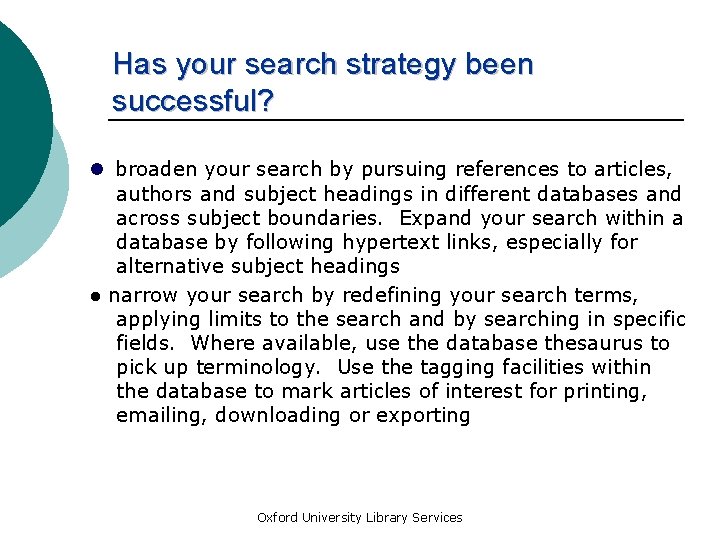 Has your search strategy been successful?

● broaden your search by pursuing references to articles, authors and subject headings in different databases and across subject boundaries.  Expand your search within a database by following hypertext links, especially for alternative subject headings

● narrow your search by redefining your search terms, applying limits to the search and by searching in specific fields.  Where available, use the database thesaurus to pick up terminology.  Use the tagging facilities within the database to mark articles of interest for printing, emailing, downloading or exporting

Oxford University Library Services